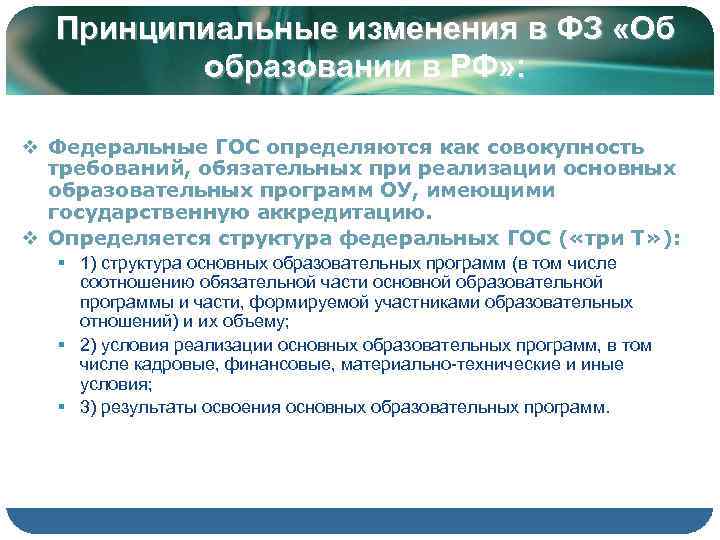 Принципиальные изменения в ФЗ «Об образовании в РФ»:

❖ Федеральные ГОС определяются как совокупность требований, обязательных при реализации основных образовательных программ ОУ, имеющими государственную аккредитацию.

❖ Определяется структура федеральных ГОС («три Т»):

▪ 1) структура основных образовательных программ (в том числе соотношению обязательной части основной образовательной программы и части, формируемой участниками образовательных отношений) и их объему;

▪ 2) условия реализации основных образовательных программ, в том числе кадровые, финансовые, материально-технические и иные условия;

▪ 3) результаты освоения основных образовательных программ.